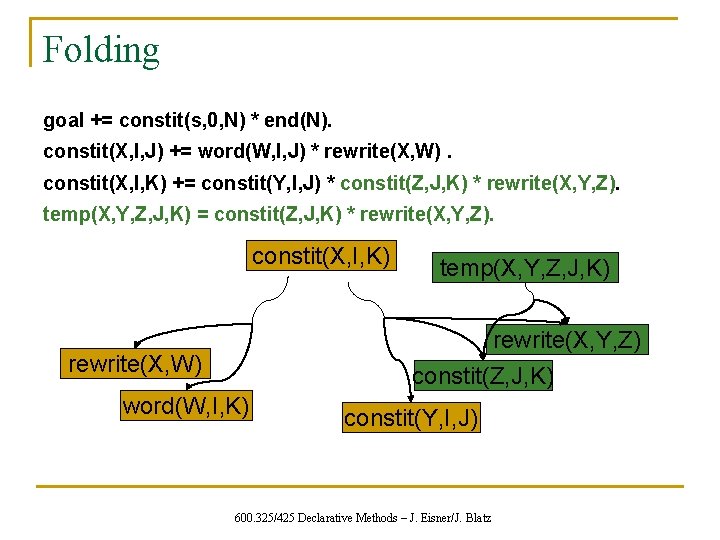 Folding

goal += constit(s,0,N) * end(N).

constit(X,I,J) += word(W,I,J) * rewrite(X,W) .

constit(X,I,K) += constit(Y,I,J) * constit(Z,J,K) * rewrite(X,Y,Z).

temp(X,Y,Z,J,K) = constit(Z,J,K) * rewrite(X,Y,Z).

constit(X,I,K)

temp(X,Y,Z,J,K)

rewrite(X,Y,Z)

rewrite(X,W)

constit(Z,J,K)

word(W,I,K)

constit(Y,I,J)

600.325/425 Declarative Methods – J. Eisner/J. Blatz